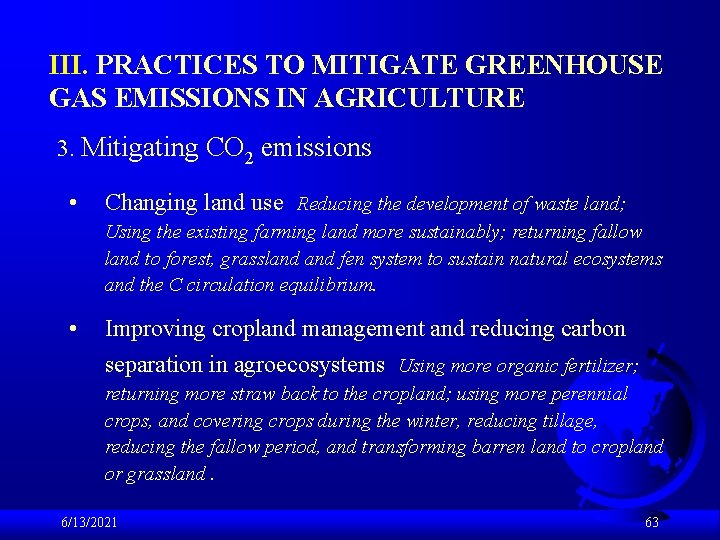 III. PRACTICES TO MITIGATE GREENHOUSE GAS EMISSIONS IN AGRICULTURE

3. Mitigating $CO_2$ emissions

• Changing land use Reducing the development of waste land; Using the existing farming land more sustainably; returning fallow land to forest, grassland and fen system to sustain natural ecosystems and the C circulation equilibrium.

• Improving cropland management and reducing carbon separation in agroecosystems Using more organic fertilizer; returning more straw back to the cropland; using more perennial crops, and covering crops during the winter, reducing tillage, reducing the fallow period, and transforming barren land to cropland or grassland .

6/13/2021

63